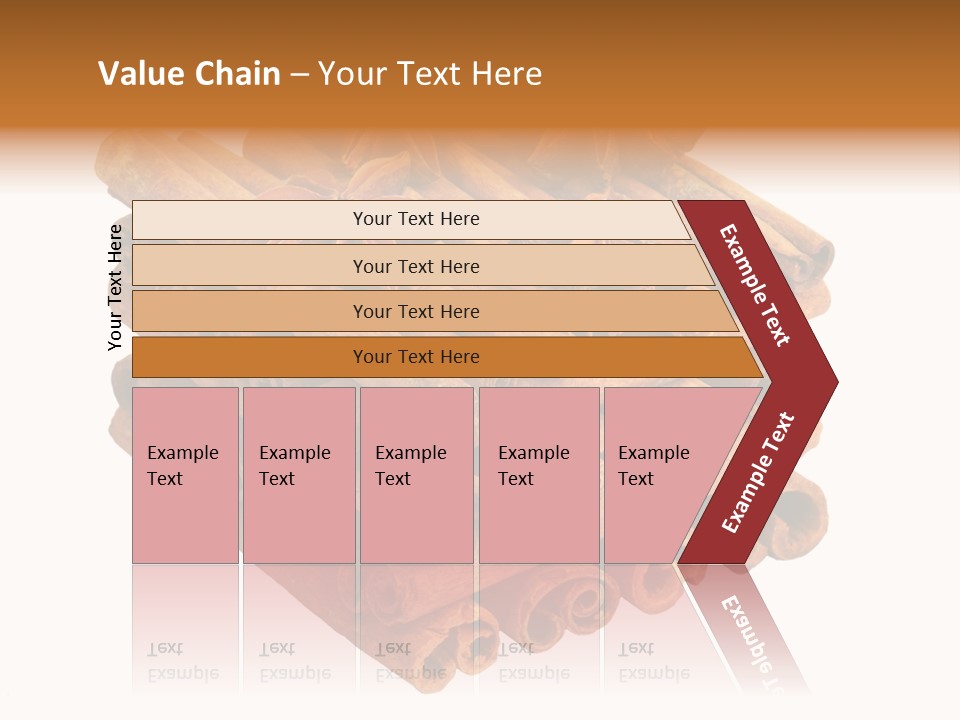 Value Chain – Your Text Here

Your Text Here

Your Text Here

Your Text Here

Your Text Here

Your Text Here

Example Text

Example Text

Example Text

Example Text

Example Text

Example Text

Example Text